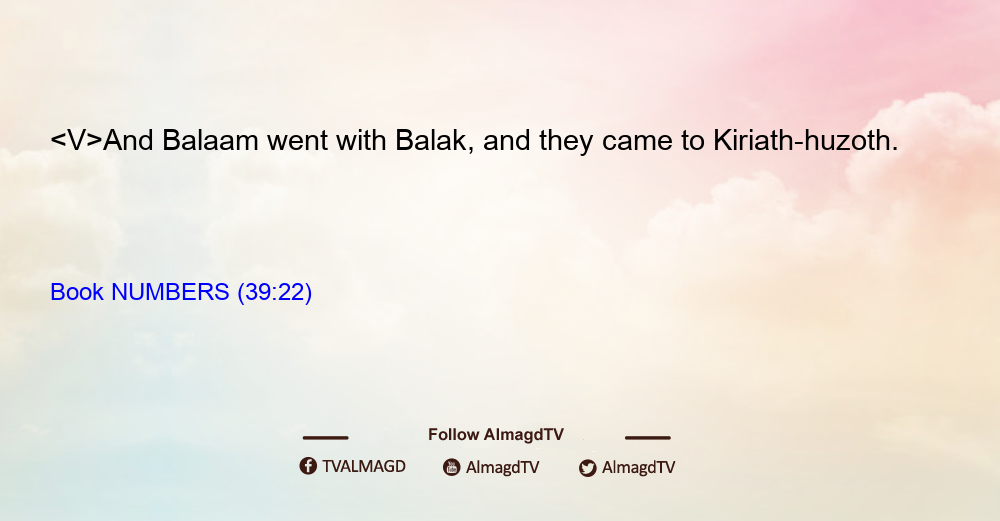 <V>And Balaam went with Balak, and they came to Kiriath-huzoth.

Book NUMBERS (39:22)

Follow AlmagdTV

TVALMAGD AlmagdTV AlmagdTV